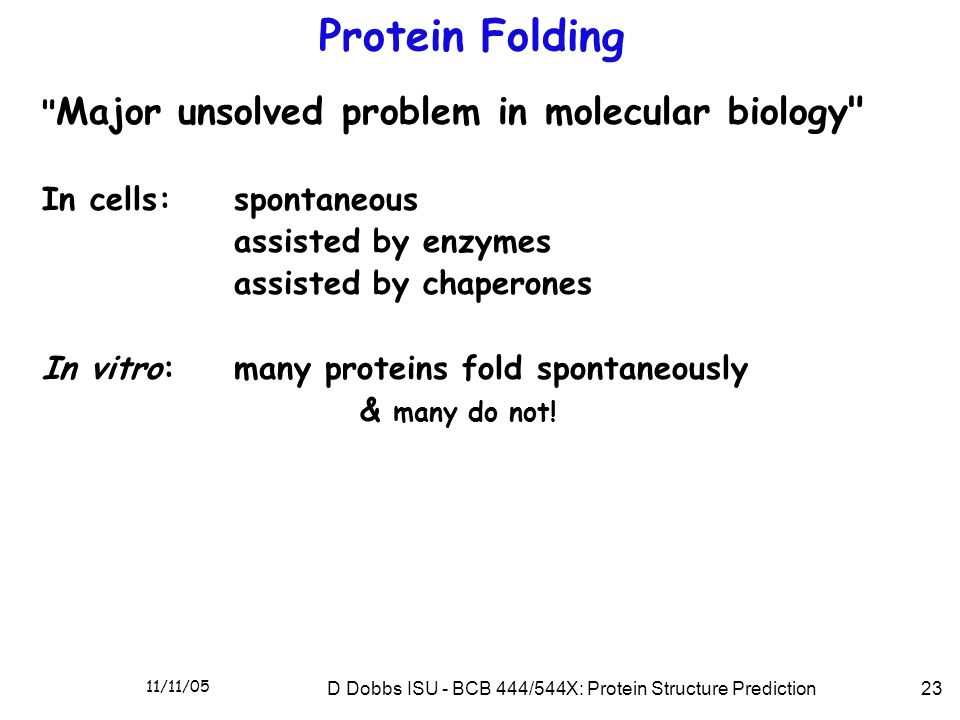 Protein Folding

"Major unsolved problem in molecular biology"

In cells: spontaneous
assisted by enzymes
assisted by chaperones

In vitro: many proteins fold spontaneously
& many do not!

11/11/05 D Dobbs ISU - BCB 444/544X: Protein Structure Prediction 23